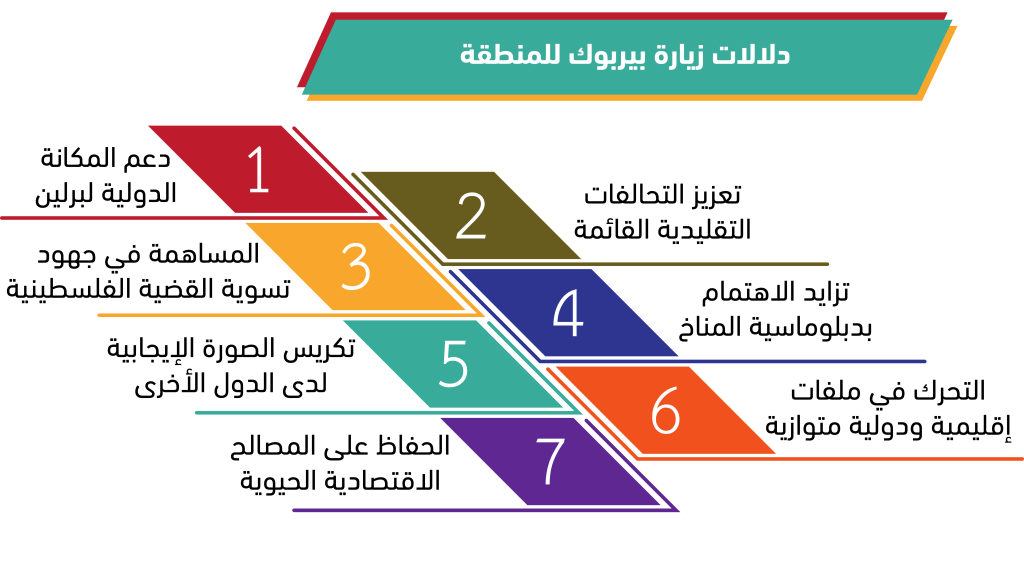 دلالات زيارة بيربوك للمنطقة

1
دعم المكانة الدولية لبرلين

2
تعزيز التحالفات التقليدية القائمة

3
المساهمة في جهود تسوية القضية الفلسطينية

4
تزايد الاهتمام بدبلوماسية المناخ

5
تكريس الصورة الإيجابية لدى الدول الأخرى

6
التحرك في ملفات إقليمية ودولية متوازية

7
الحفاظ على المصالح الاقتصادية الحيوية